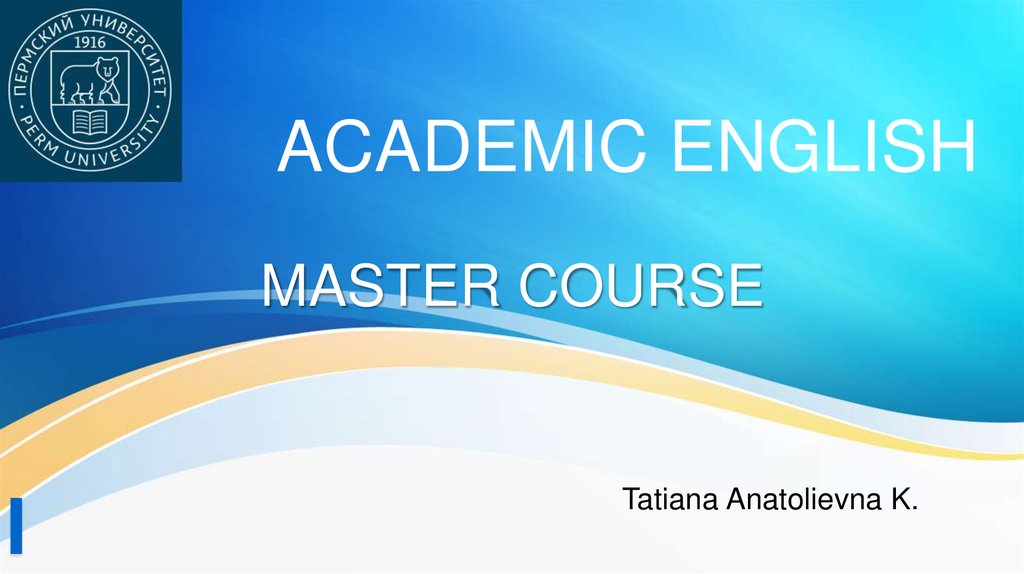 ПЕРМСКИЙ УНИВЕРСИТЕТ
1916
PERM UNIVERSITY

ACADEMIC ENGLISH

MASTER COURSE

Tatiana Anatolievna K.